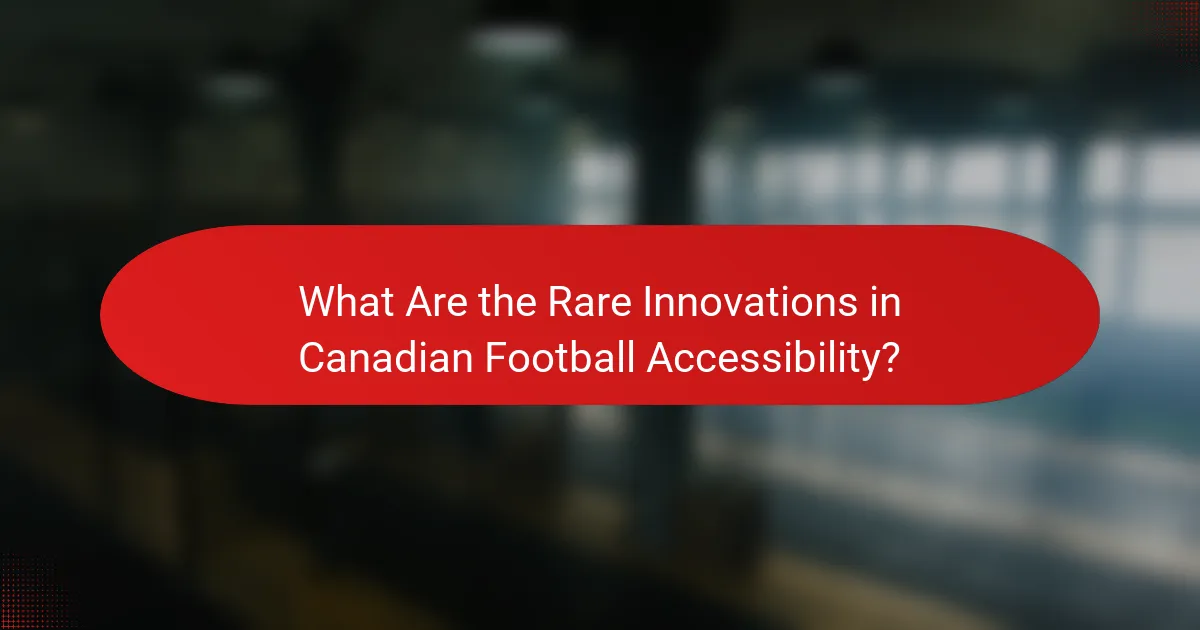 What Are the Rare Innovations in Canadian Football Accessibility?